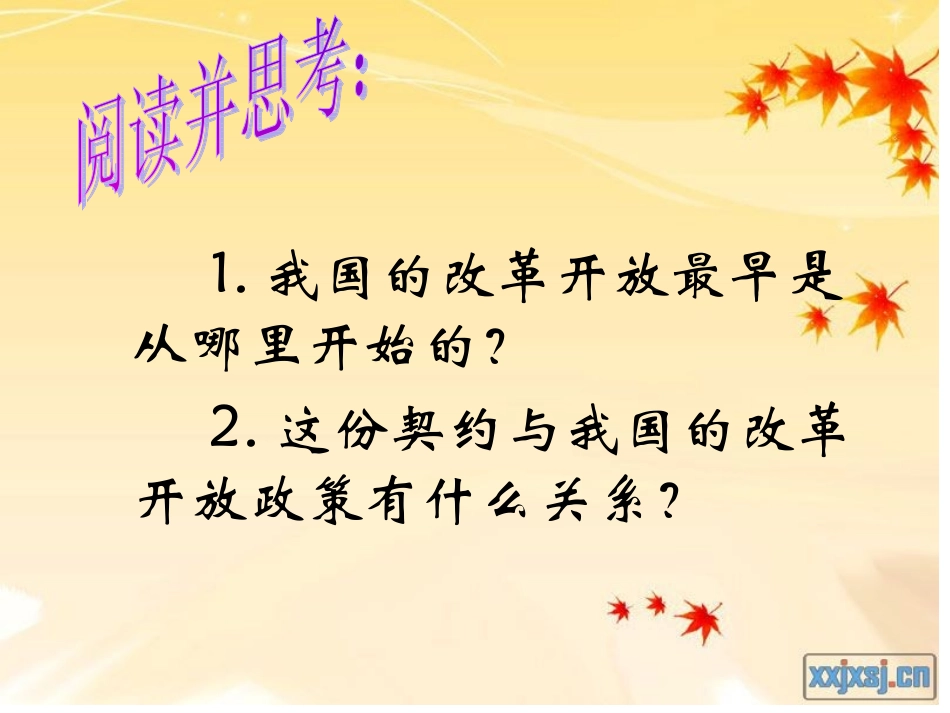 阅读并思考:

1. 我国的改革开放最早是从哪里开始的?

2. 这份契约与我国的改革开放政策有什么关系?

xxjxsj.cn